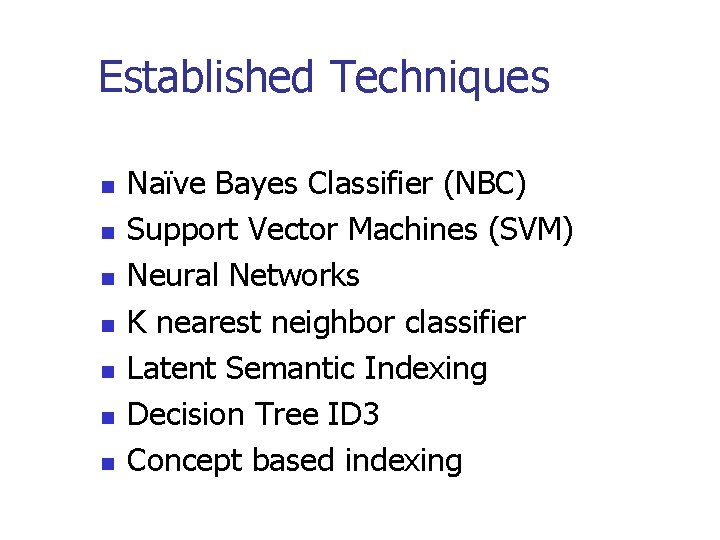 Established Techniques

- Naïve Bayes Classifier (NBC)
- Support Vector Machines (SVM)
- Neural Networks
- K nearest neighbor classifier
- Latent Semantic Indexing
- Decision Tree ID3
- Concept based indexing